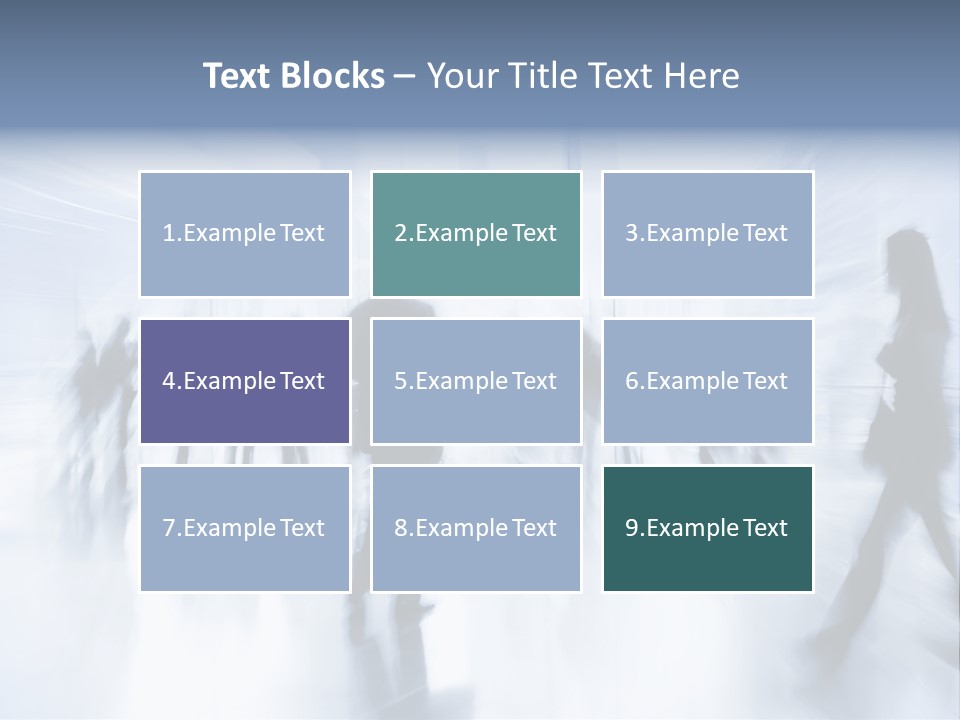 Text Blocks – Your Title Text Here

1.Example Text

2.Example Text

3.Example Text

4.Example Text

5.Example Text

6.Example Text

7.Example Text

8.Example Text

9.Example Text